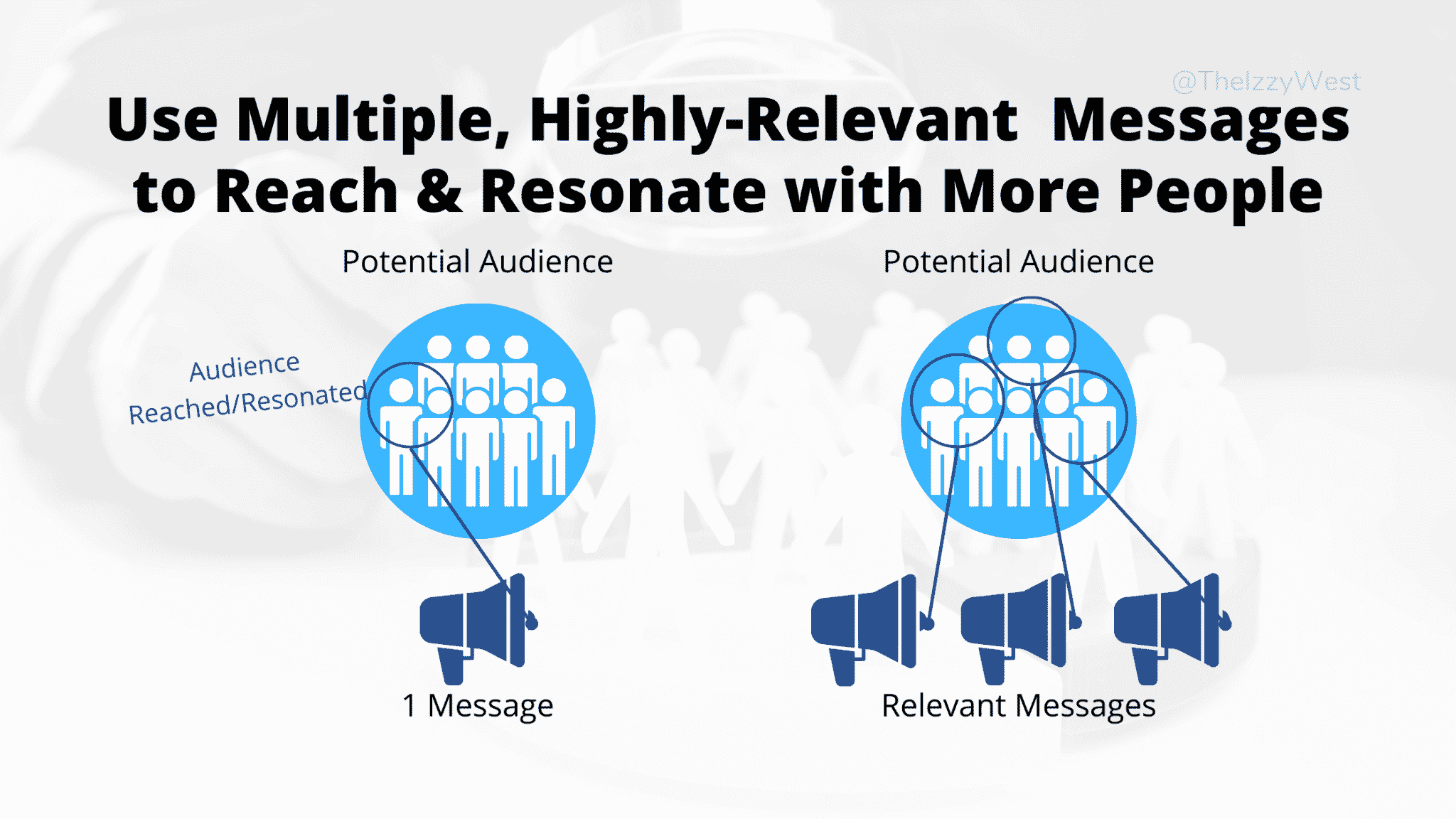 @TheIzzyWest

Use Multiple, Highly-Relevant Messages to Reach & Resonate with More People

Potential Audience

Audience Reached/Resonated

1 Message

Potential Audience

Relevant Messages